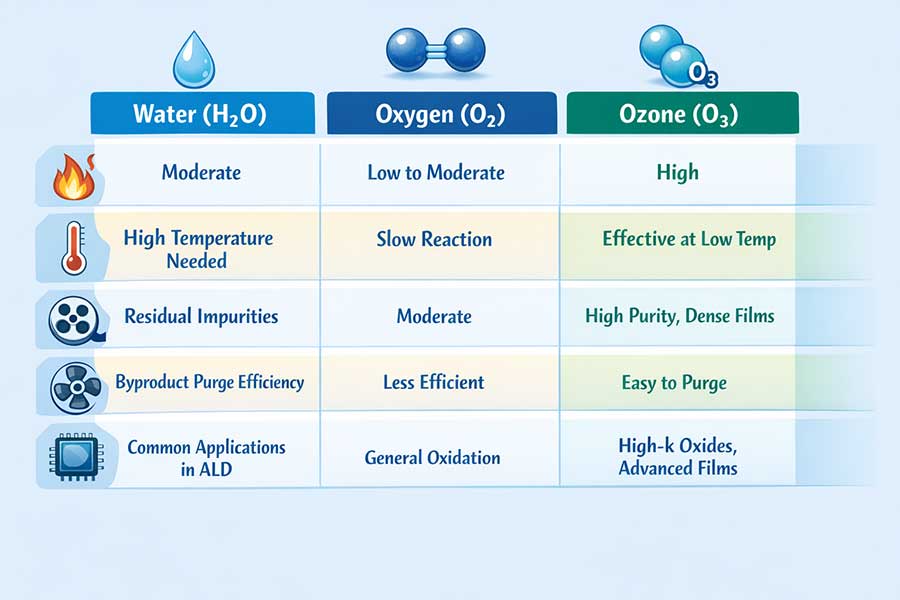 $O_3$

| Water ($H_2O$) | Oxygen ($O_2$) | Ozone ($O_3$) |
|---|---|---|
| Moderate | Low to Moderate | High |
| High Temperature Needed | Slow Reaction | Effective at Low Temp |
| Residual Impurities | Moderate | High Purity, Dense Films |
| Byproduct Purge Efficiency | Less Efficient | Easy to Purge |
| Common Applications in ALD | General Oxidation | High-k Oxides, Advanced Films |